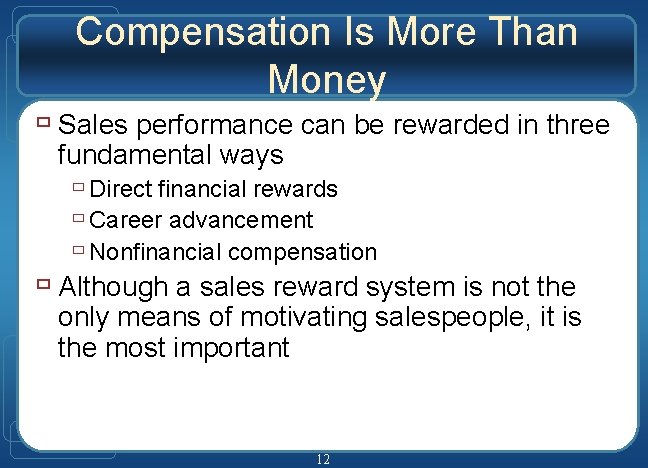 Compensation Is More Than Money

Sales performance can be rewarded in three fundamental ways

Direct financial rewards

Career advancement

Nonfinancial compensation

Although a sales reward system is not the only means of motivating salespeople, it is the most important

12